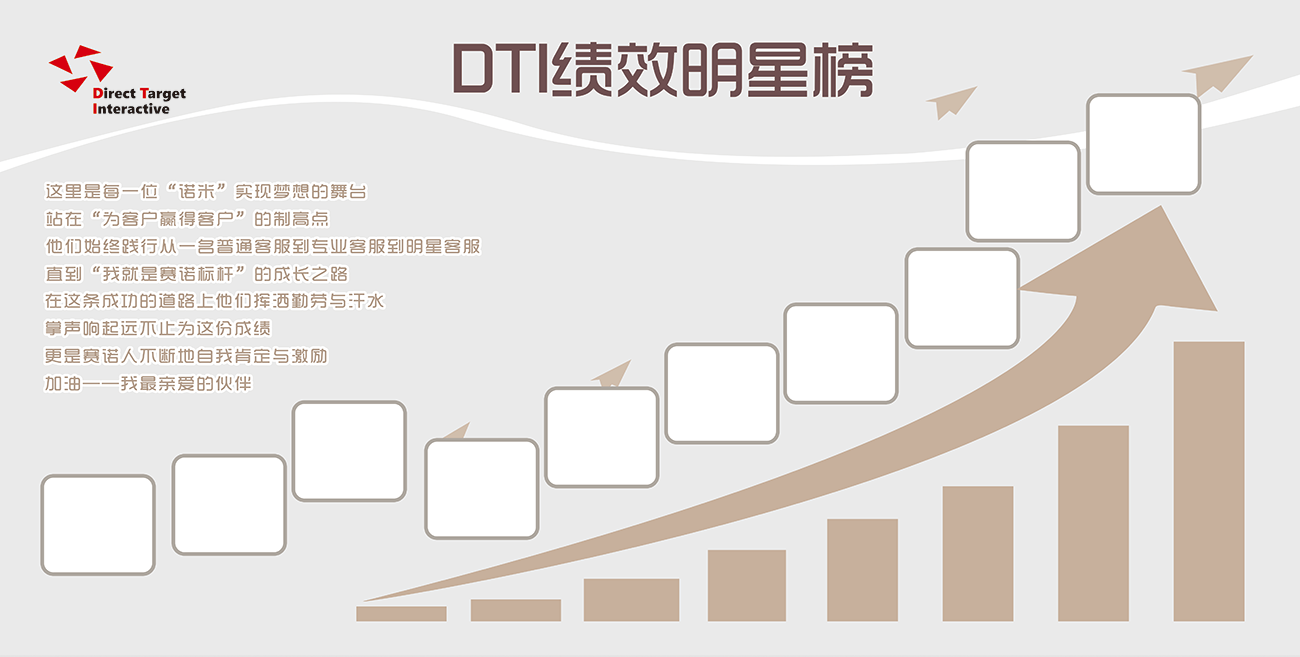 Direct Target
Interactive

DTI绩效明星榜

这里是每一位“诺米”实现梦想的舞台
站在“为客户赢得客户”的制高点
他们始终践行从一名普通客服到专业客服到明星客服
直到“我就是赛诺标杆”的成长之路
在这条成功的道路上他们挥洒勤劳与汗水
掌声响起远不止为这份成绩
更是赛诺人不断地自我肯定与激励
加油——我最亲爱的伙伴